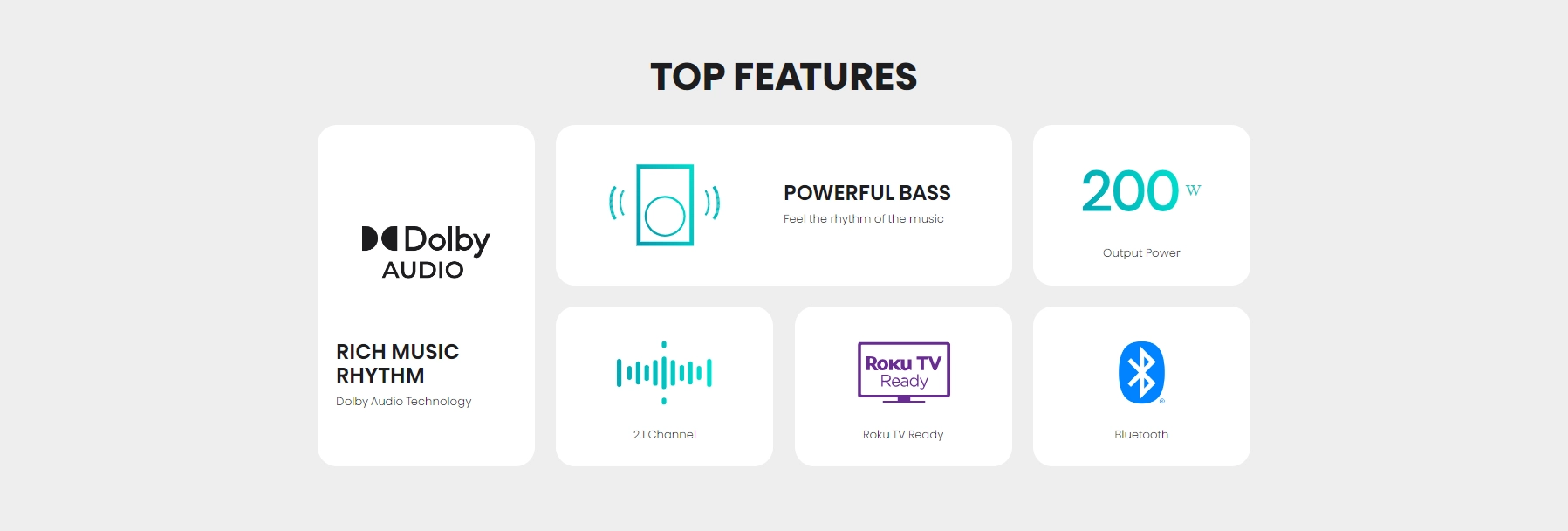 TOP FEATURES

Dolby
AUDIO

RICH MUSIC RHYTHM
Dolby Audio Technology

POWERFUL BASS
Feel the rhythm of the music

200 W
Output Power

2.1 Channel

Roku TV
Ready

Roku TV Ready

Bluetooth